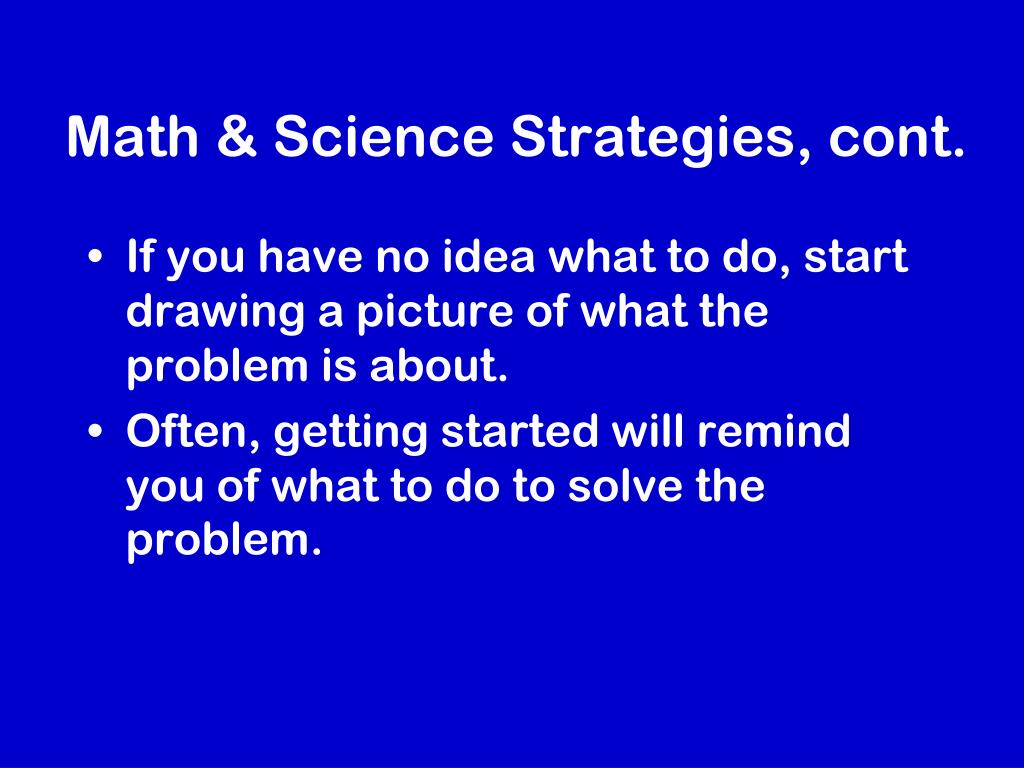 Math & Science Strategies, cont.

• If you have no idea what to do, start drawing a picture of what the problem is about.
• Often, getting started will remind you of what to do to solve the problem.